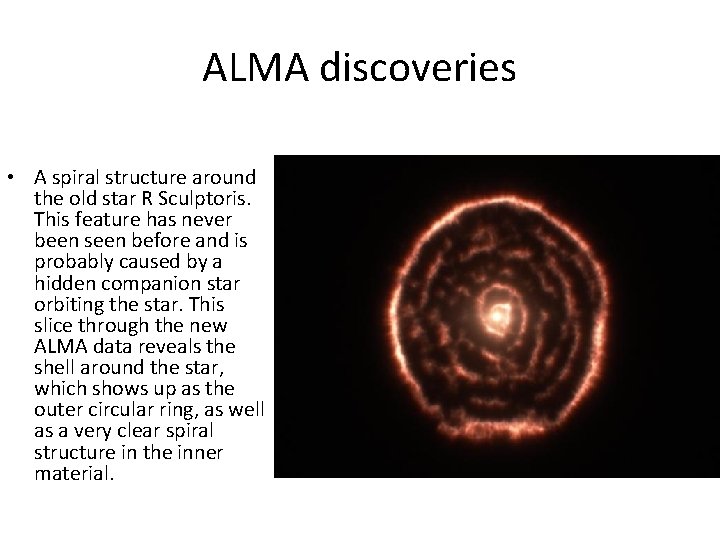 ALMA discoveries

• A spiral structure around the old star R Sculptoris. This feature has never been seen before and is probably caused by a hidden companion star orbiting the star. This slice through the new ALMA data reveals the shell around the star, which shows up as the outer circular ring, as well as a very clear spiral structure in the inner material.